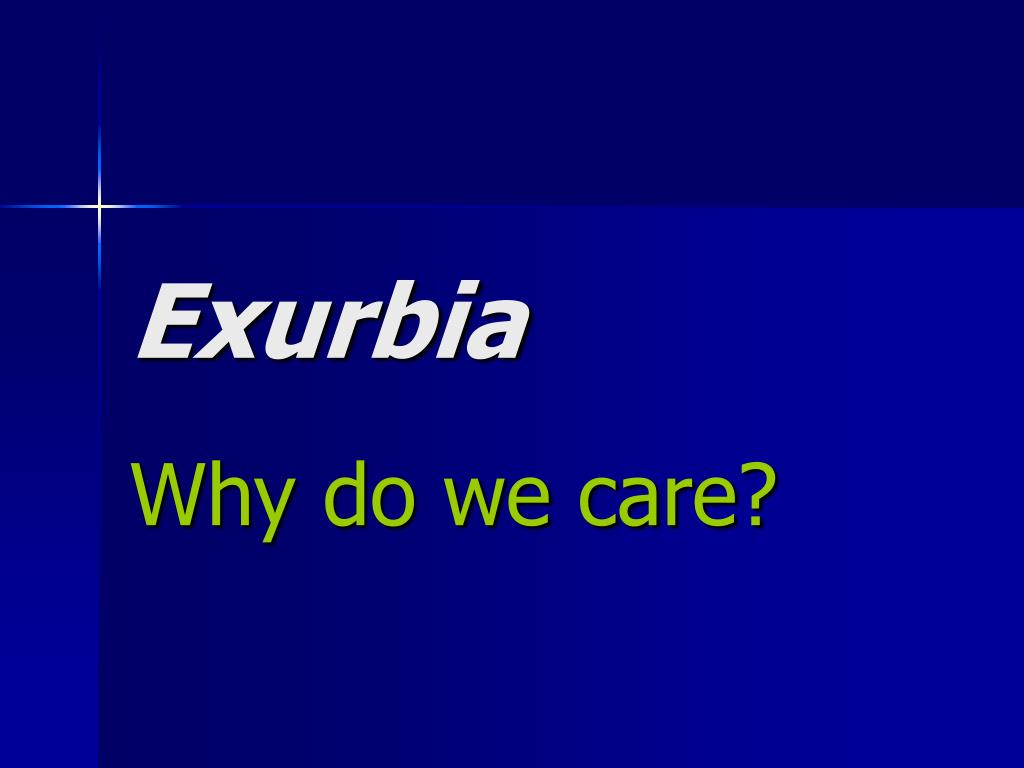 Exurbia

Why do we care?